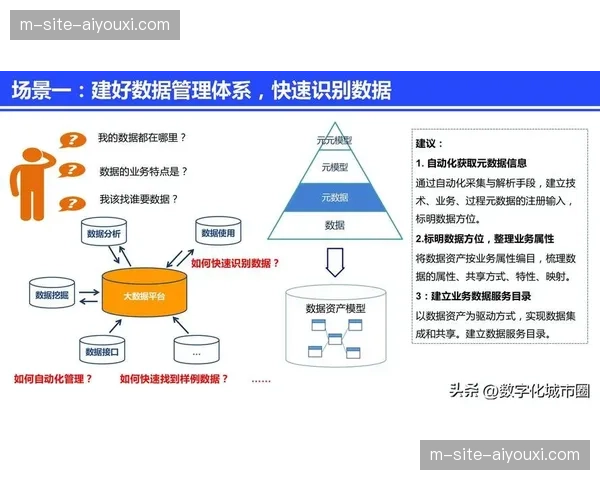 m-site-aiyouxi.com

场景一：建好数据管理体系，快速识别数据

?
我的数据都在哪里？
?
数据的业务特点是？
?
我该找谁要数据？

数据分析
数据使用
如何快速识别数据？
数据挖掘
大数据平台
数据接口
...
如何自动化管理？
如何快速找到样例数据？
......

元元模型
元模型
元数据
数据

数据资产模型

建议：
1. 自动化获取元数据信息
通过自动化采集与解析手段，建立技术、业务、过程元数据的注册输入，标明数据方位。
2.标明数据方位，整理业务属性
将数据资产按业务属性编目，梳理数据的属性、共享方式、特性、映射。
3：建立业务数据服务目录
以数据资产为驱动方式，实现数据集成和共享。建立数据服务目录。

头条 @数字化城市圈

m-site-aiyouxi.com